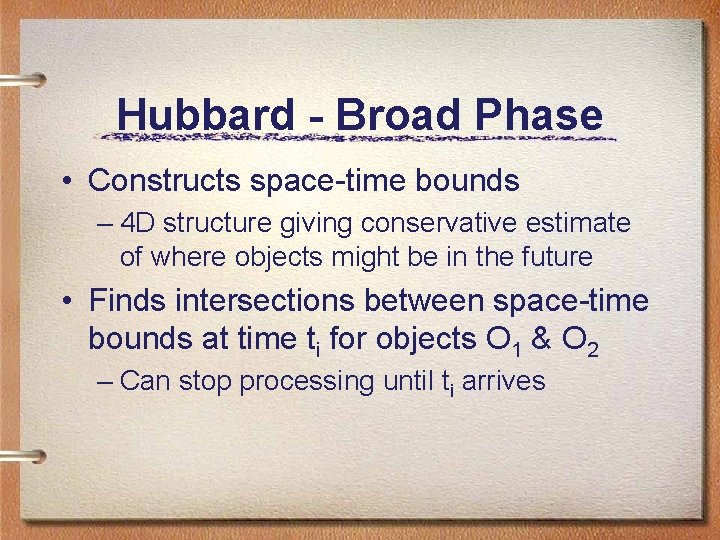 Hubbard - Broad Phase

• Constructs space-time bounds
– 4D structure giving conservative estimate of where objects might be in the future

• Finds intersections between space-time bounds at time $t_i$ for objects $O_1$ & $O_2$
– Can stop processing until $t_i$ arrives